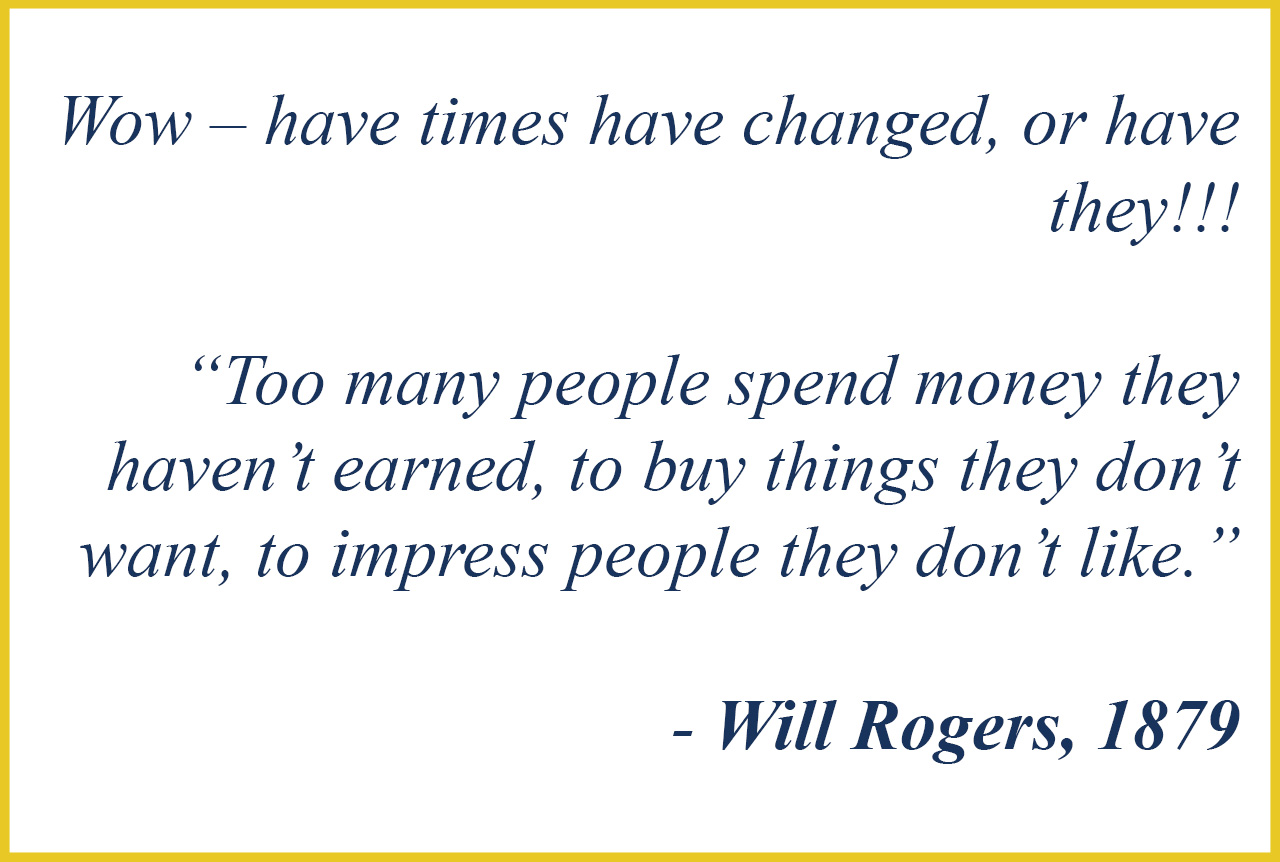 Wow – have times have changed, or have they!!!

“Too many people spend money they haven’t earned, to buy things they don’t want, to impress people they don’t like.”

- Will Rogers, 1879